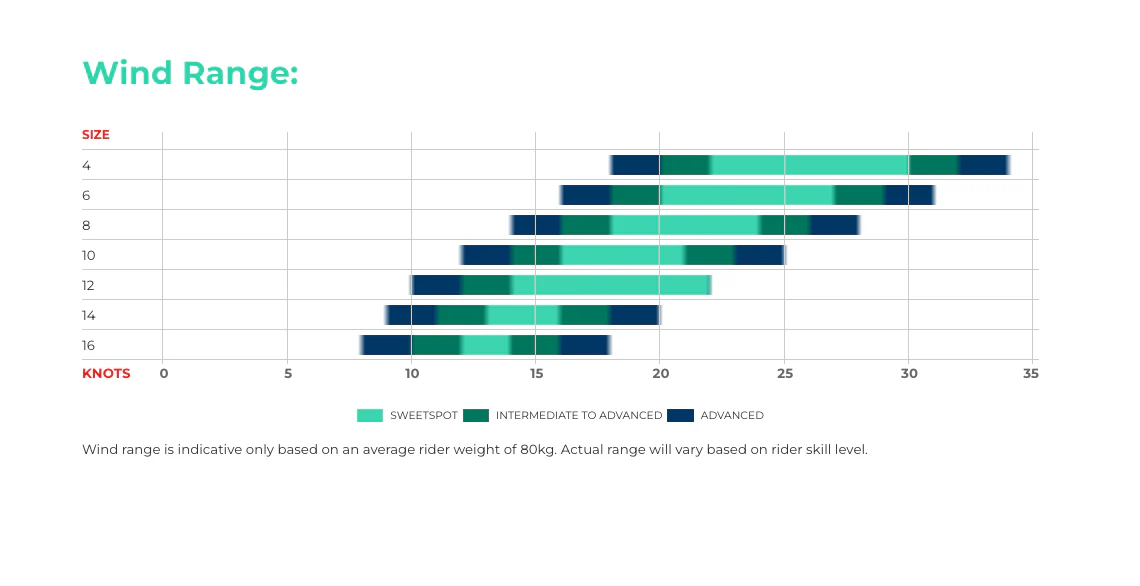 Wind Range:

SIZE
4
6
8
10
12
14
16
KNOTS 0 5 10 15 20 25 30 35

SWEETSPOT INTERMEDIATE TO ADVANCED ADVANCED

Wind range is indicative only based on an average rider weight of 80kg. Actual range will vary based on rider skill level.